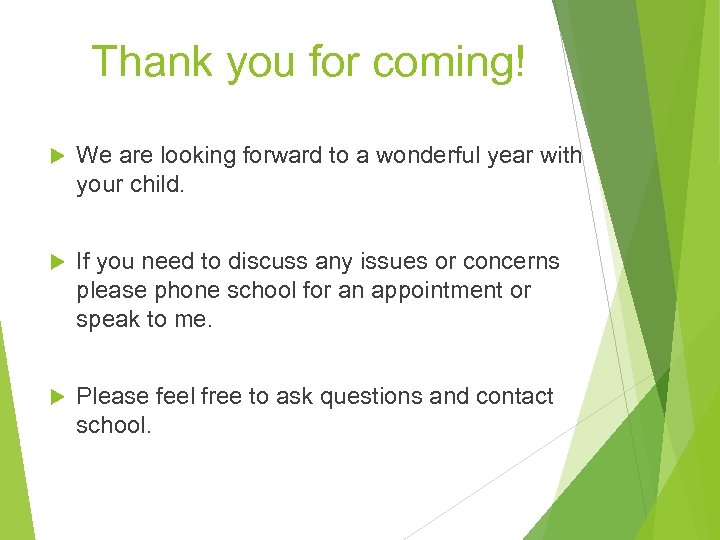 Thank you for coming!

We are looking forward to a wonderful year with your child.

If you need to discuss any issues or concerns please phone school for an appointment or speak to me.

Please feel free to ask questions and contact school.